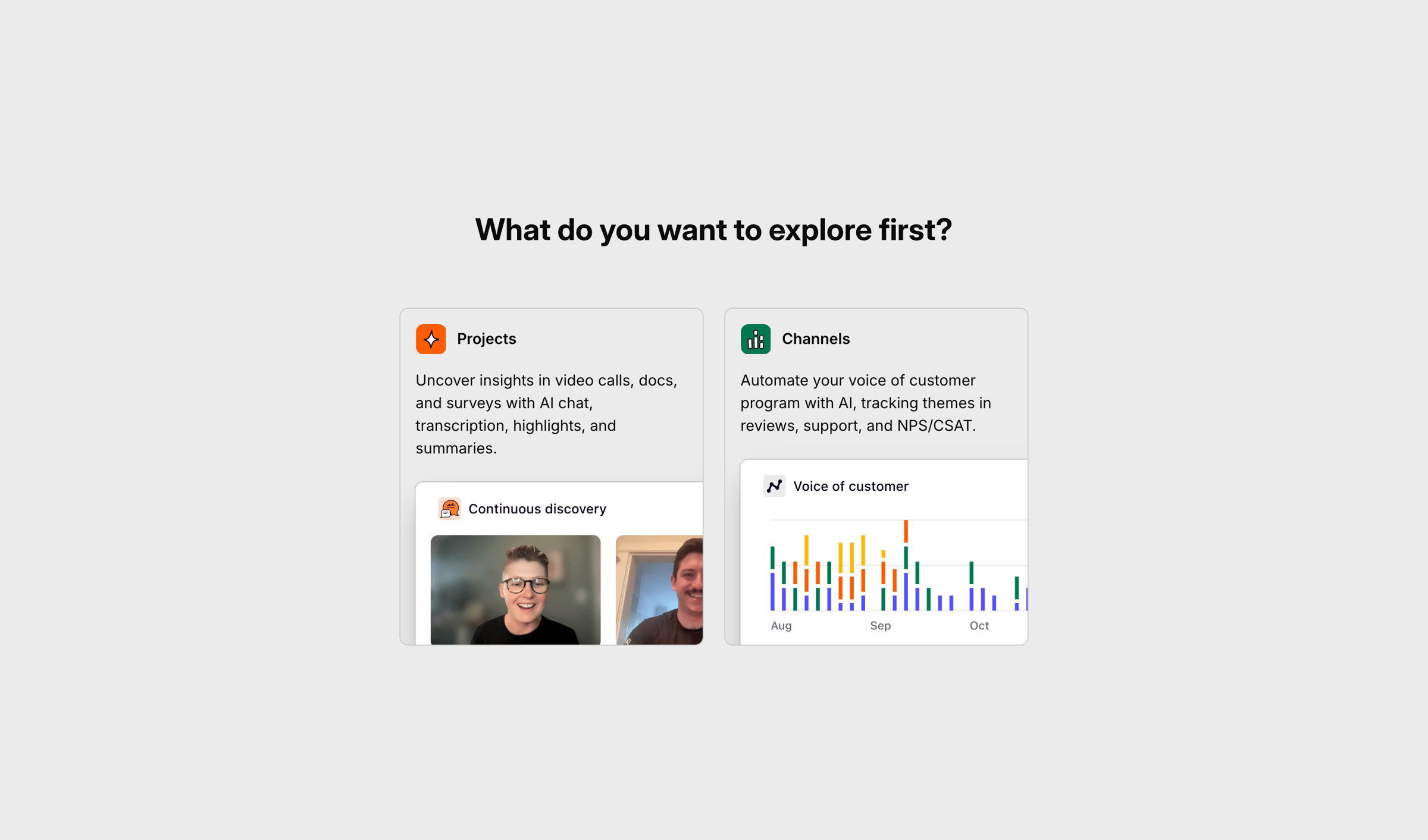 What do you want to explore first?

Projects

Uncover insights in video calls, docs, and surveys with AI chat, transcription, highlights, and summaries.

Continuous discovery

Channels

Automate your voice of customer program with AI, tracking themes in reviews, support, and NPS/CSAT.

Voice of customer

Aug Sep Oct